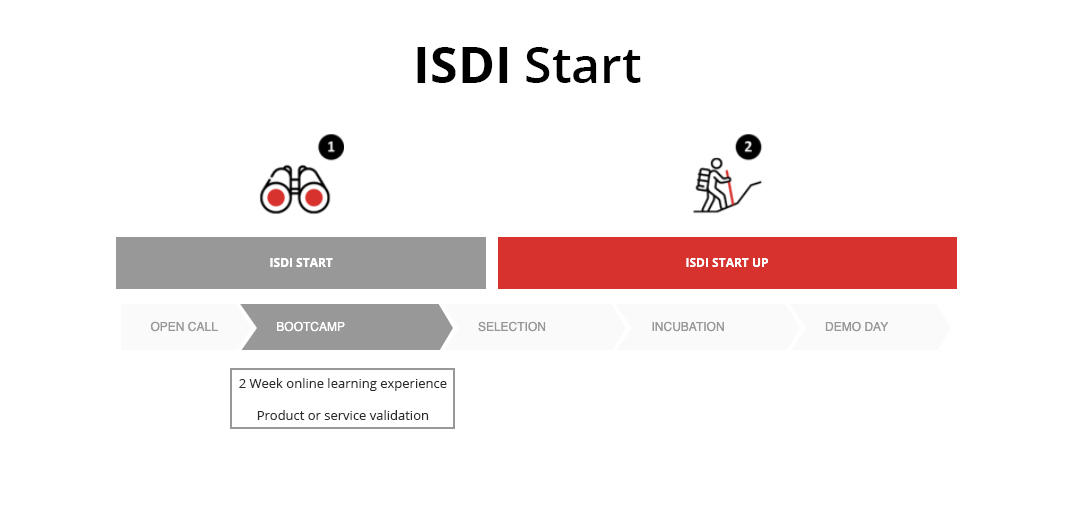 ISDI Start

1

2

ISDI START

ISDI START UP

OPEN CALL

BOOTCAMP

SELECTION

INCUBATION

DEMO DAY

2 Week online learning experience

Product or service validation